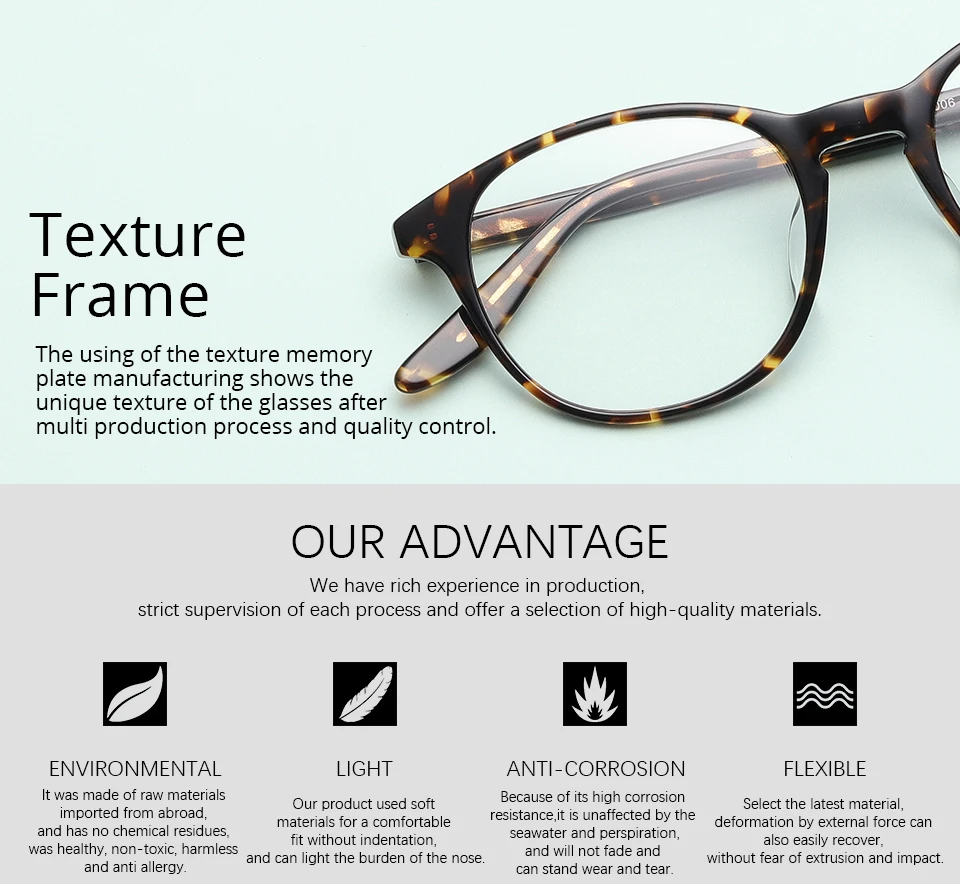 Texture Frame

The using of the texture memory plate manufacturing shows the unique texture of the glasses after multi production process and quality control.

OUR ADVANTAGE

We have rich experience in production, strict supervision of each process and offer a selection of high-quality materials.

ENVIRONMENTAL

It was made of raw materials imported from abroad, and has no chemical residues, was healthy, non-toxic, harmless and anti allergy.

LIGHT

Our product used soft materials for a comfortable fit without indentation, and can light the burden of the nose.

ANTI-CORROSION

Because of its high corrosion resistance,it is unaffected by the seawater and perspiration, and will not fade and can stand wear and tear.

FLEXIBLE

Select the latest material, deformation by external force can also easily recover, without fear of extrusion and impact.